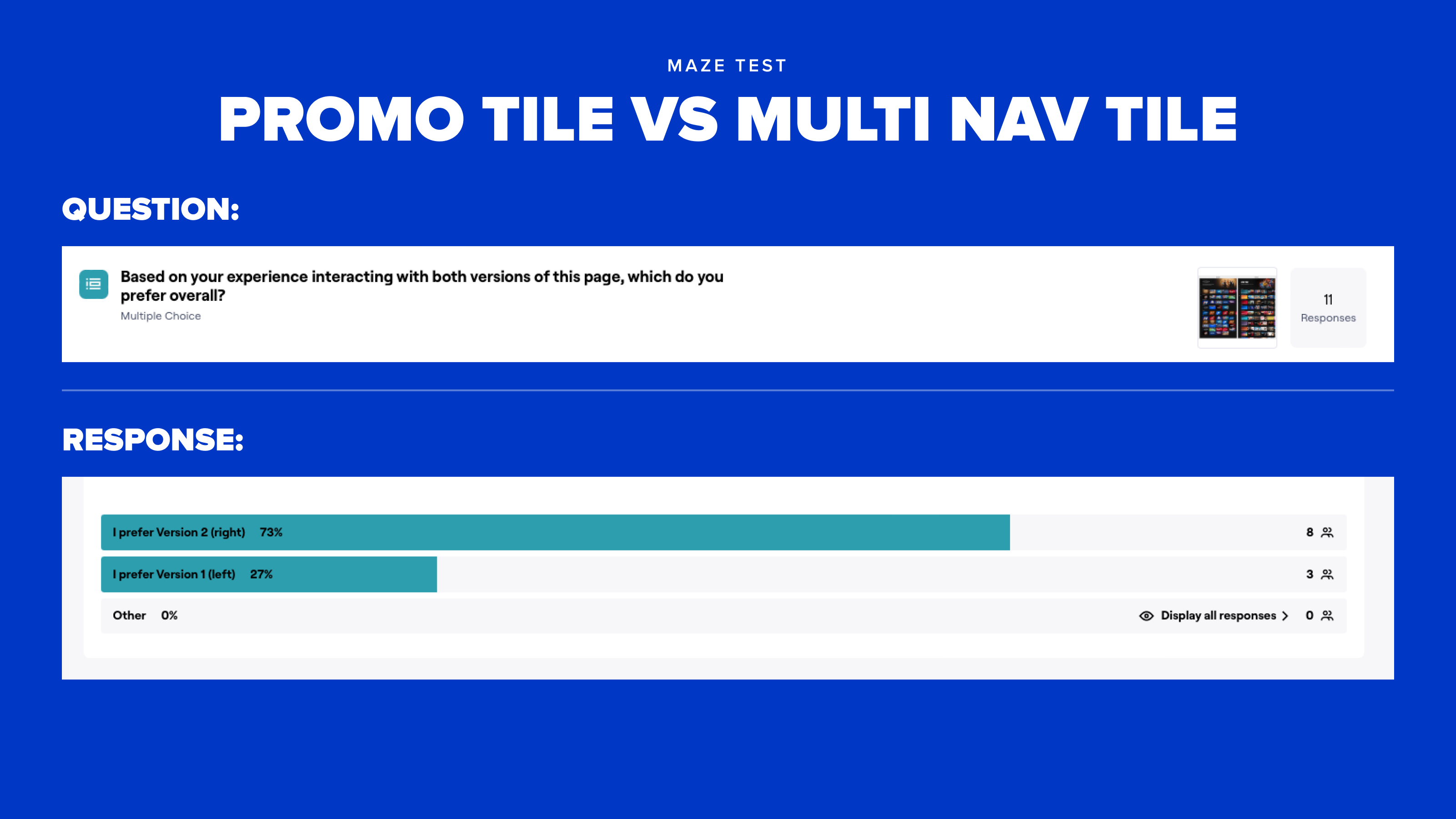 MAZE TEST

PROMO TILE VS MULTI NAV TILE

QUESTION:

Based on your experience interacting with both versions of this page, which do you prefer overall?
Multiple Choice

11
Responses

RESPONSE:

I prefer Version 2 (right) 73% 8

I prefer Version 1 (left) 27% 3

Other 0% Display all responses 0